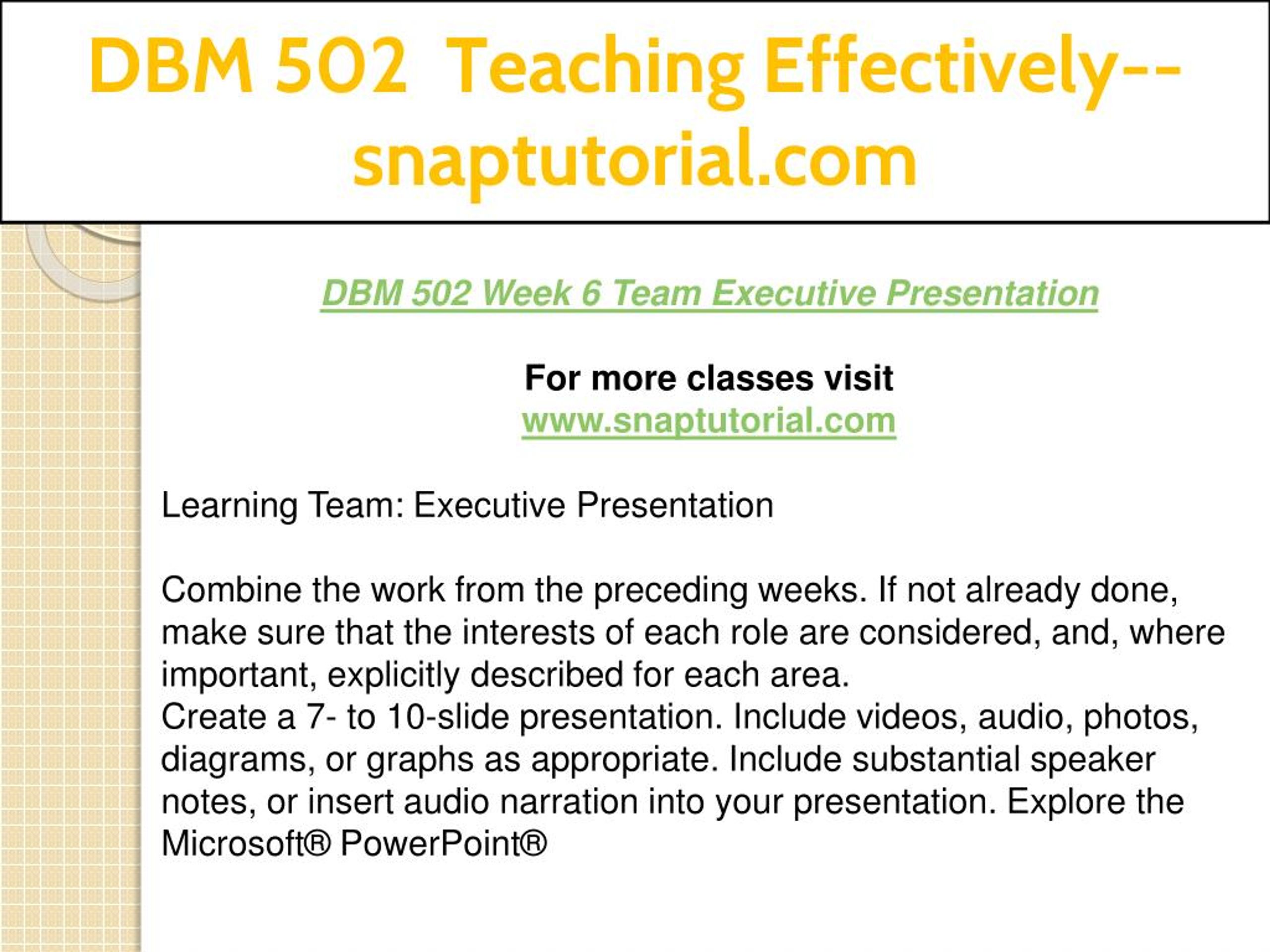 DBM 502 Teaching Effectively--snaptutorial.com

DBM 502 Week 6 Team Executive Presentation

For more classes visit
www.snaptutorial.com

Learning Team: Executive Presentation

Combine the work from the preceding weeks. If not already done, make sure that the interests of each role are considered, and, where important, explicitly described for each area.
Create a 7- to 10-slide presentation. Include videos, audio, photos, diagrams, or graphs as appropriate. Include substantial speaker notes, or insert audio narration into your presentation. Explore the Microsoft® PowerPoint®